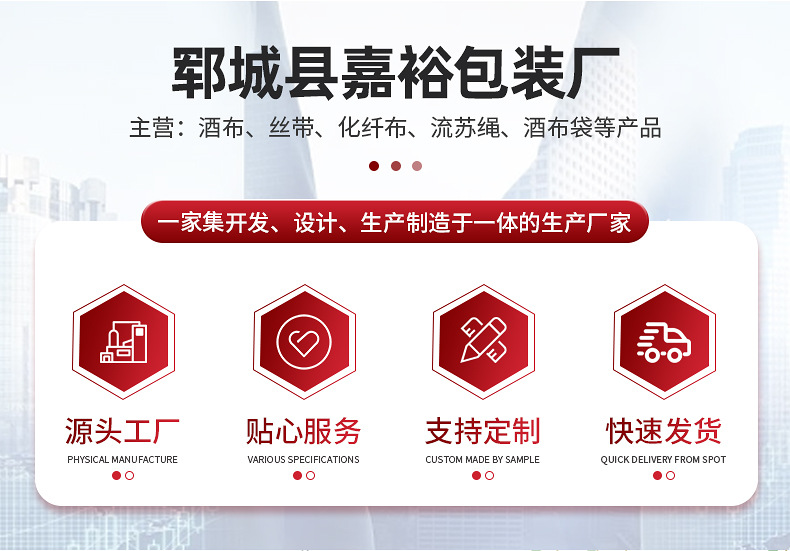 郓城县嘉裕包装厂

主营：酒布、丝带、化纤布、流苏绳、酒布袋等产品

一家集开发、设计、生产制造于一体的生产厂家

源头工厂
PHYSICAL MANUFACTURE

贴心服务
VARIOUS SPECIFICATIONS

支持定制
CUSTOM MADE BY SAMPLE

快速发货
QUICK DELIVERY FROM SPOT